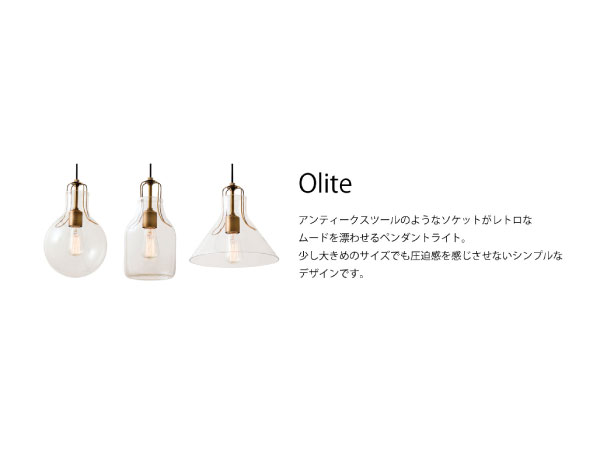 Olite

アンティークスツールのようなソケットがレトロなムードを漂わせるペンダントライト。
少し大きめのサイズでも圧迫感を感じさせないシンプルなデザインです。